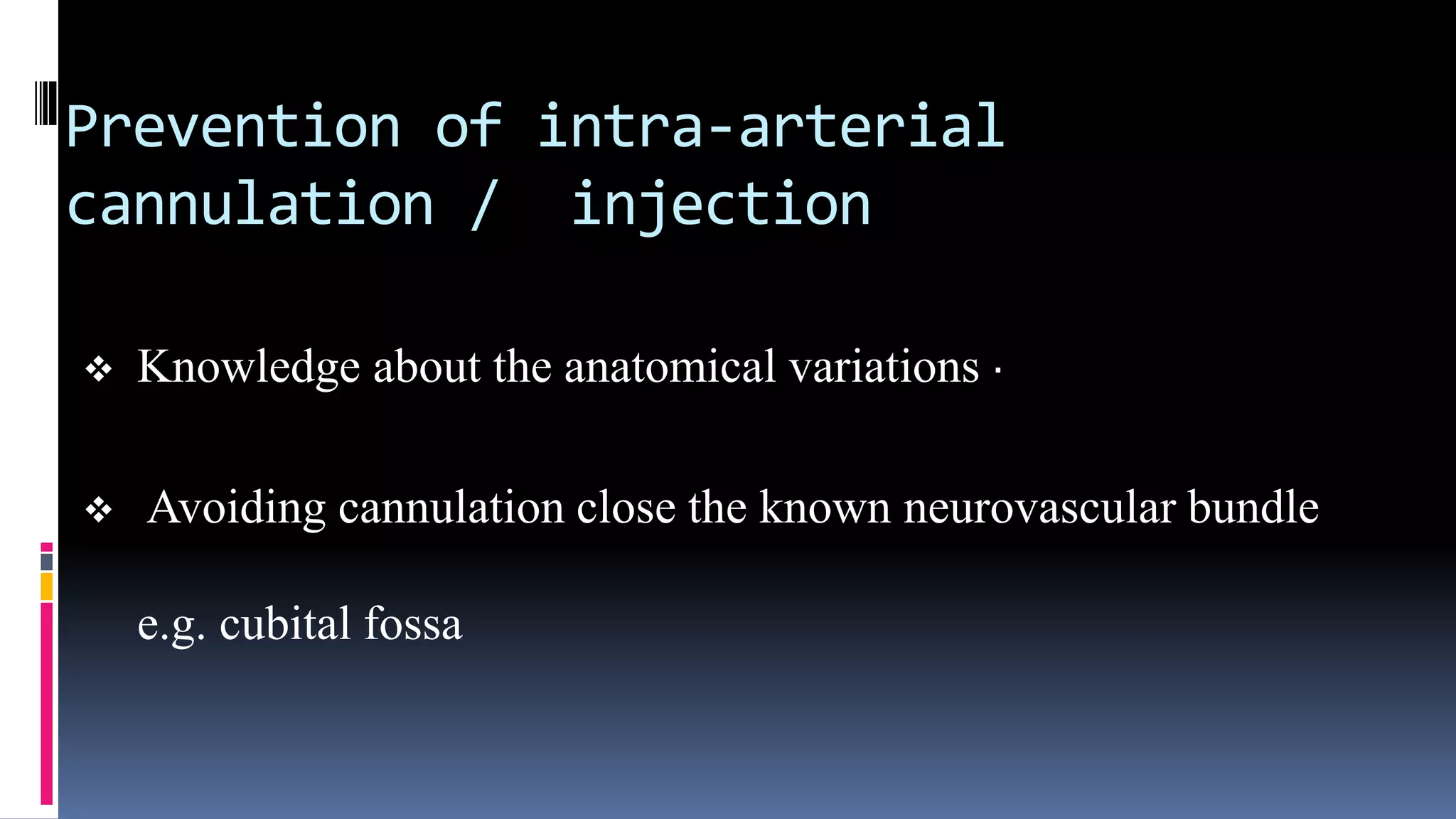 Prevention of intra-arterial cannulation / injection

❖ Knowledge about the anatomical variations ·

❖ Avoiding cannulation close the known neurovascular bundle

e.g. cubital fossa